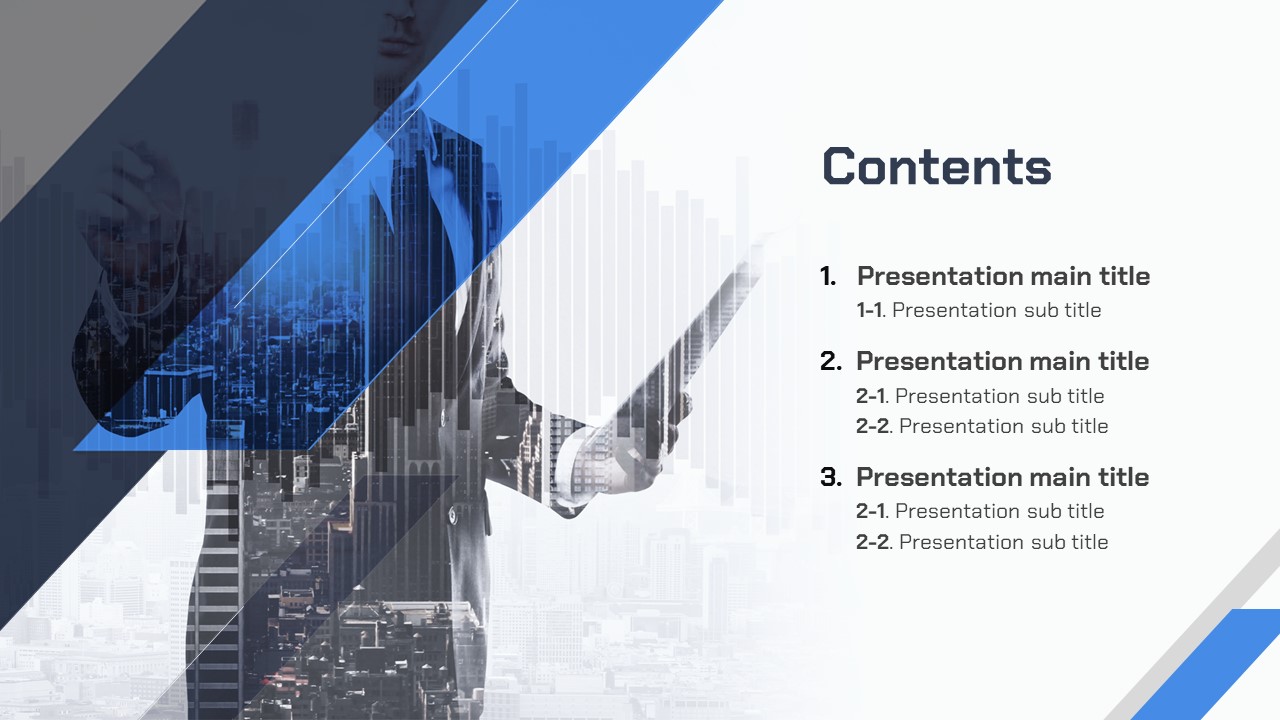 Contents

1. Presentation main title
1-1. Presentation sub title

2. Presentation main title
2-1. Presentation sub title
2-2. Presentation sub title

3. Presentation main title
2-1. Presentation sub title
2-2. Presentation sub title